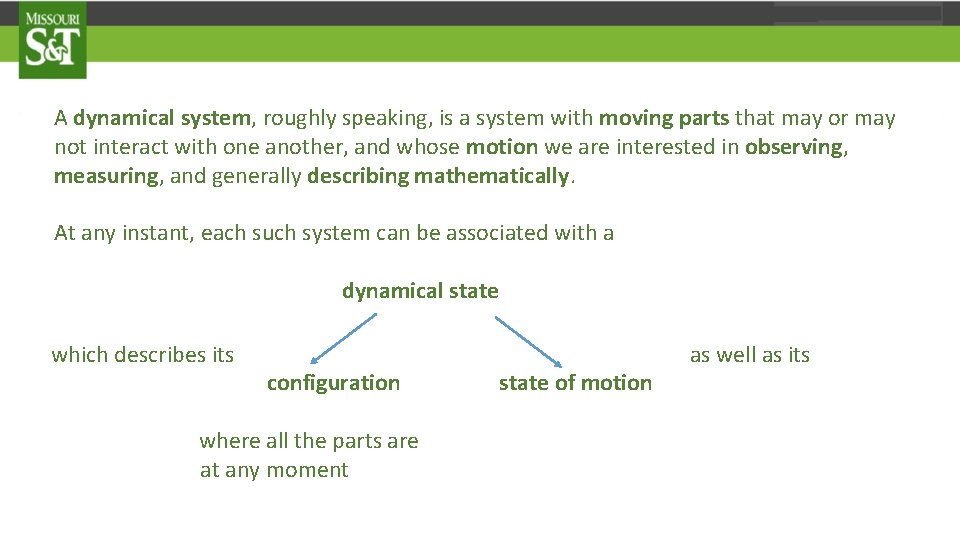 MISSOURI
S&T

A dynamical system, roughly speaking, is a system with moving parts that may or may not interact with one another, and whose motion we are interested in observing, measuring, and generally describing mathematically.

At any instant, each such system can be associated with a

dynamical state

which describes its

configuration

state of motion

as well as its

where all the parts are at any moment